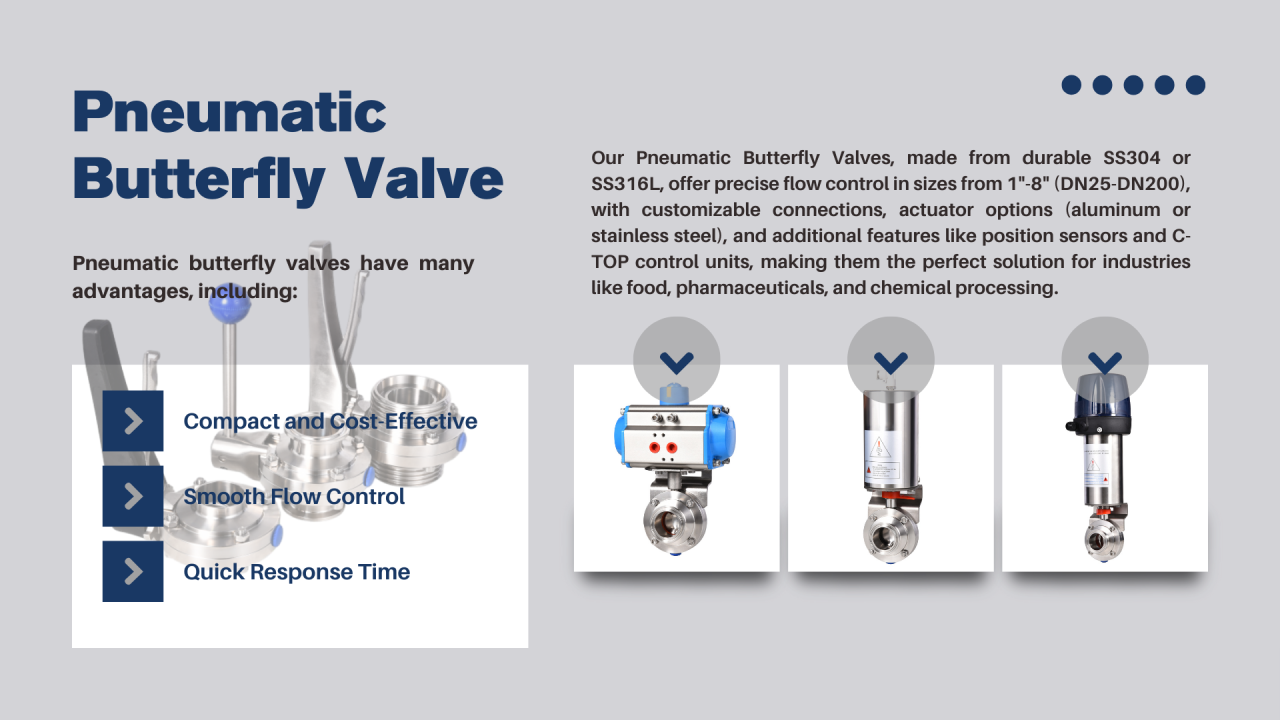 Pneumatic Butterfly Valve

Pneumatic butterfly valves have many advantages, including:

Compact and Cost-Effective

Smooth Flow Control

Quick Response Time

Our Pneumatic Butterfly Valves, made from durable SS304 or SS316L, offer precise flow control in sizes from 1"-8" (DN25-DN200), with customizable connections, actuator options (aluminum or stainless steel), and additional features like position sensors and C-TOP control units, making them the perfect solution for industries like food, pharmaceuticals, and chemical processing.